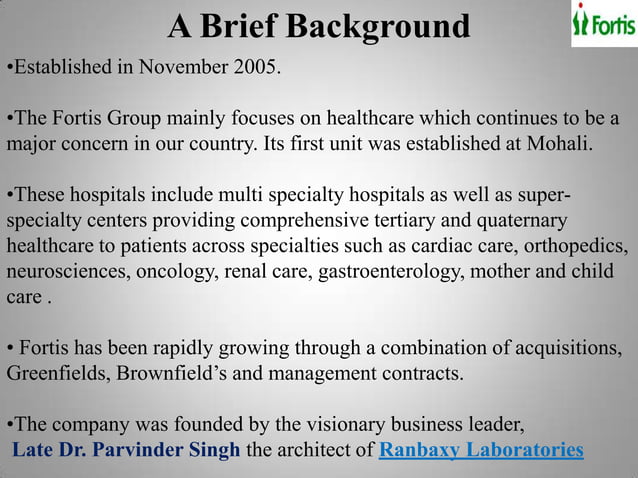 A Brief Background

Fortis

•Established in November 2005.

•The Fortis Group mainly focuses on healthcare which continues to be a major concern in our country. Its first unit was established at Mohali.

•These hospitals include multi specialty hospitals as well as super-specialty centers providing comprehensive tertiary and quaternary healthcare to patients across specialties such as cardiac care, orthopedics, neurosciences, oncology, renal care, gastroenterology, mother and child care .

• Fortis has been rapidly growing through a combination of acquisitions, Greenfields, Brownfield's and management contracts.

•The company was founded by the visionary business leader, Late Dr. Parvinder Singh the architect of Ranbaxy Laboratories